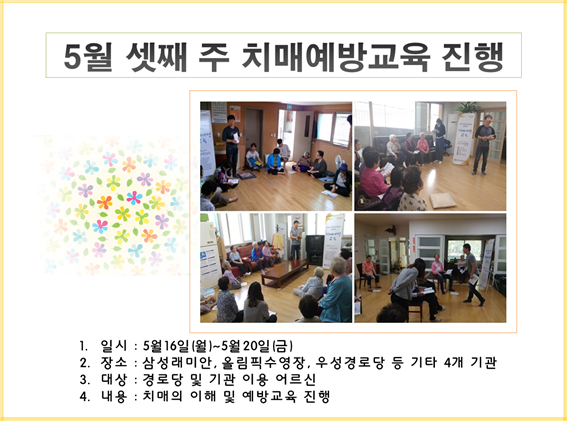 5월 셋째 주 치매예방교육 진행

1. 일시 : 5월16일(월)~5월20일(금)
2. 장소 : 삼성래미안, 올림픽수영장, 우성경로당 등 기타 4개 기관
3. 대상 : 경로당 및 기관 이용 어르신
4. 내용 : 치매의 이해 및 예방교육 진행